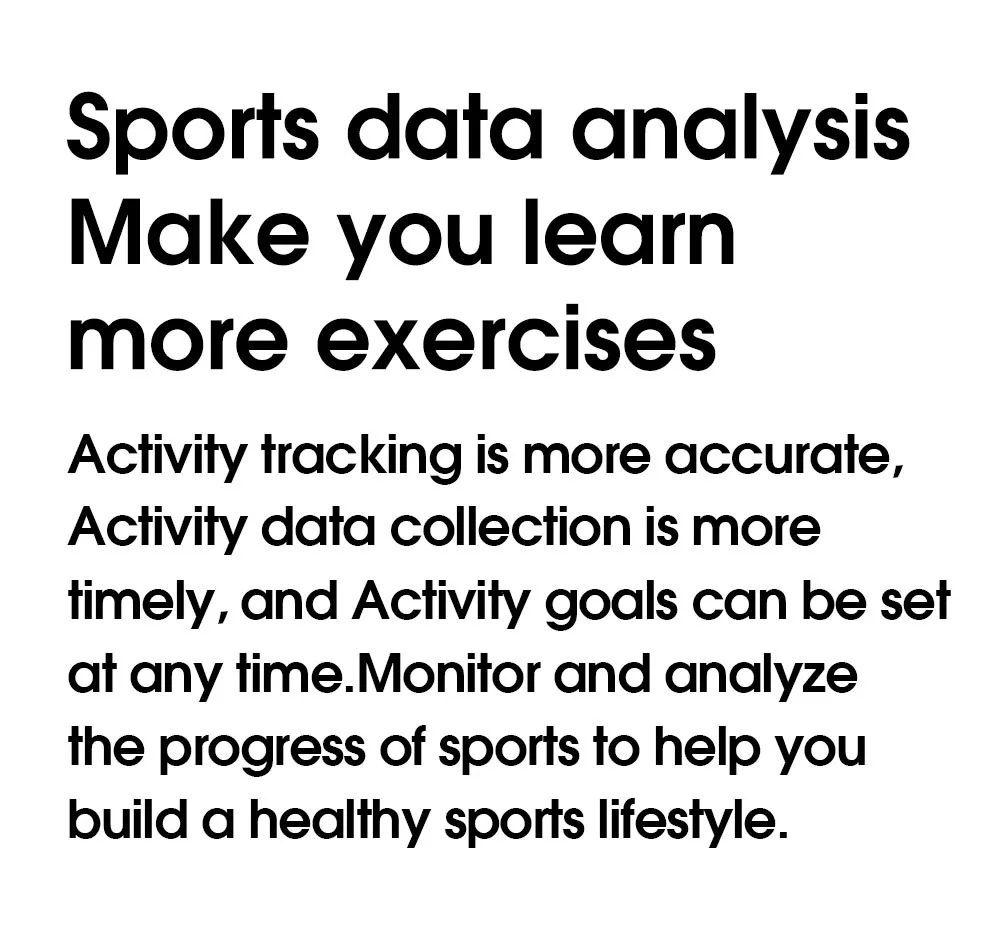 Sports data analysis
Make you learn
more exercises

Activity tracking is more accurate, Activity data collection is more timely, and Activity goals can be set at any time.Monitor and analyze the progress of sports to help you build a healthy sports lifestyle.